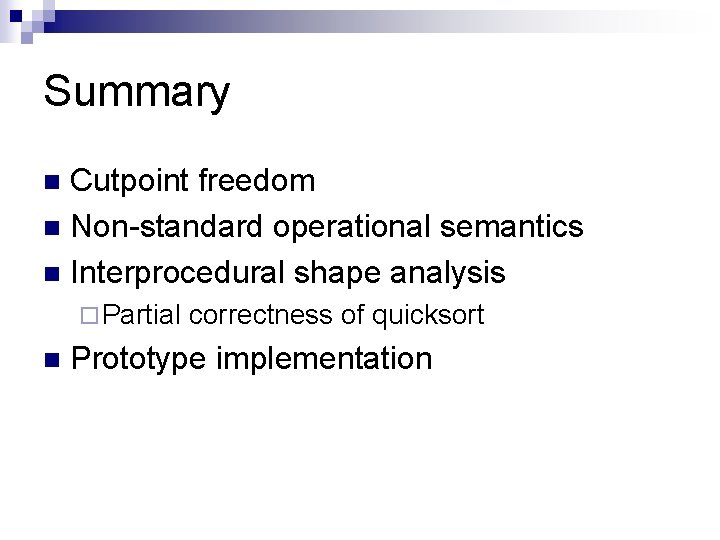 Summary

- Cutpoint freedom
- Non-standard operational semantics
- Interprocedural shape analysis
  - Partial correctness of quicksort
- Prototype implementation